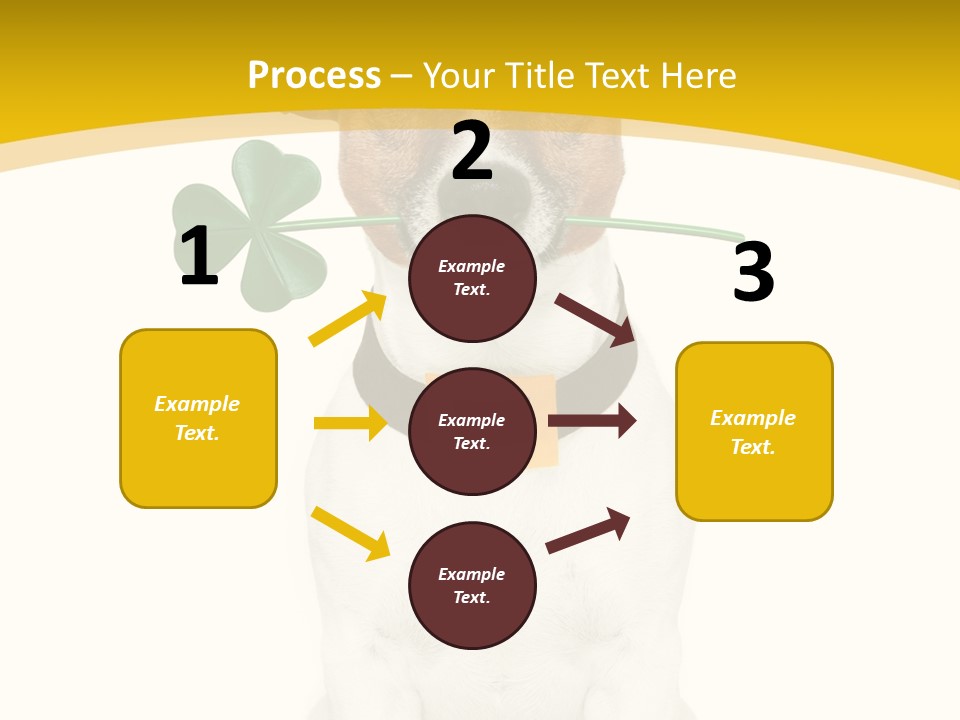 Process – Your Title Text Here

1

Example Text.

2

Example Text.

Example Text.

Example Text.

3

Example Text.